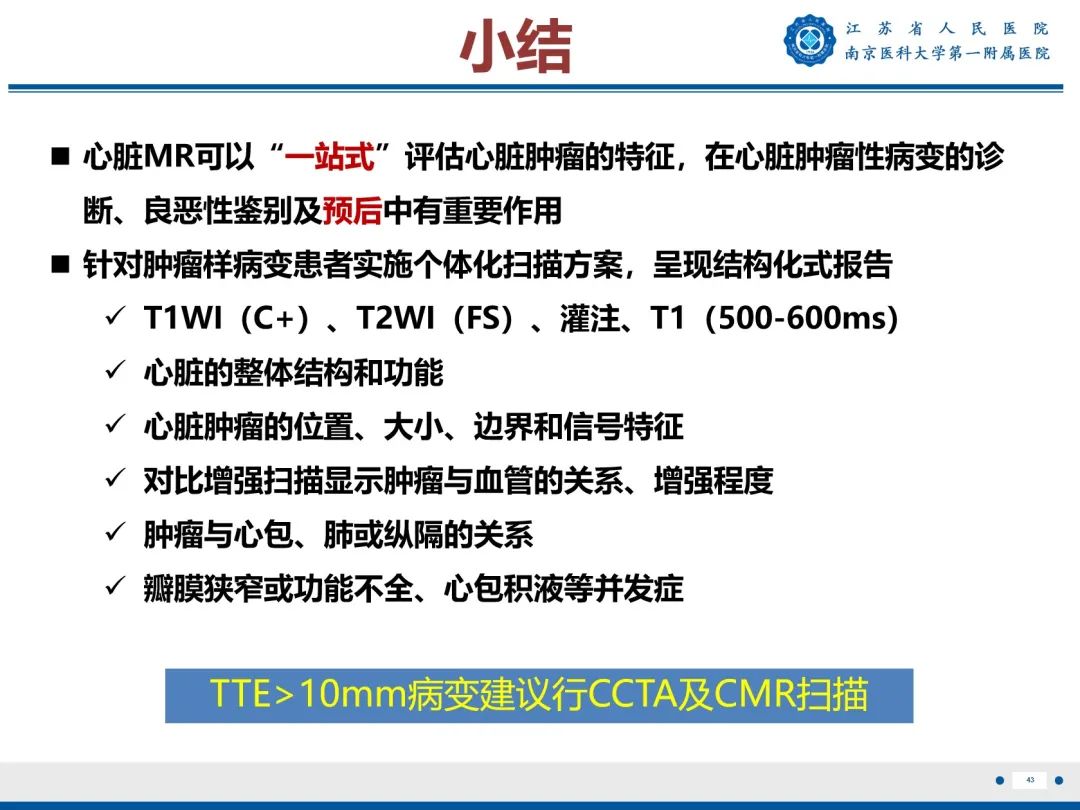 小结

江苏省人民医院
南京医科大学第一附属医院

■ 心脏MR可以“一站式”评估心脏肿瘤的特征，在心脏肿瘤性病变的诊断、良恶性鉴别及预后中有重要作用

■ 针对肿瘤样病变患者实施个体化扫描方案，呈现结构化式报告

✓ T1WI（C+）、T2WI（FS）、灌注、T1（500-600ms）

✓ 心脏的整体结构和功能

✓ 心脏肿瘤的位置、大小、边界和信号特征

✓ 对比增强扫描显示肿瘤与血管的关系、增强程度

✓ 肿瘤与心包、肺或纵隔的关系

✓ 瓣膜狭窄或功能不全、心包积液等并发症

TTE>10mm病变建议行CCTA及CMR扫描

43